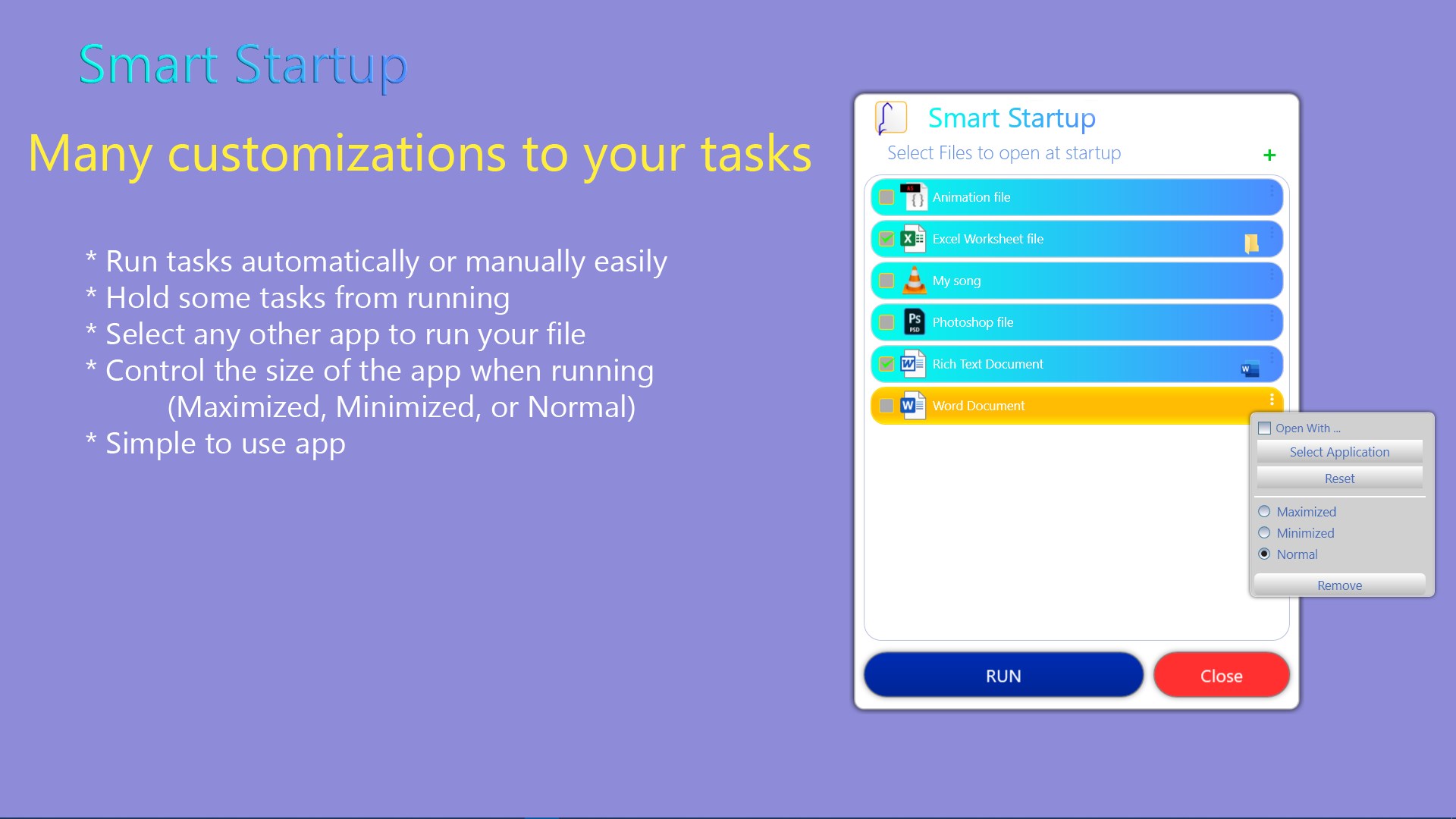 Smart Startup

Many customizations to your tasks

* Run tasks automatically or manually easily
* Hold some tasks from running
* Select any other app to run your file
* Control the size of the app when running
(Maximized, Minimized, or Normal)
* Simple to use app

Smart Startup
Select Files to open at startup
+

Animation file
Excel Worksheet file
My song
Photoshop file
Rich Text Document
Word Document

Open With ...
Select Application
Reset
Maximized
Minimized
Normal
Remove

RUN
Close